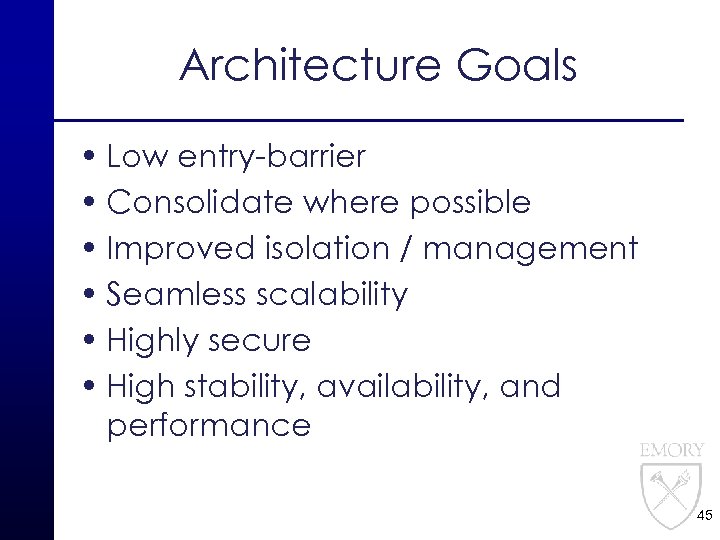 Architecture Goals

• Low entry-barrier
• Consolidate where possible
• Improved isolation / management
• Seamless scalability
• Highly secure
• High stability, availability, and performance

EMORY

45